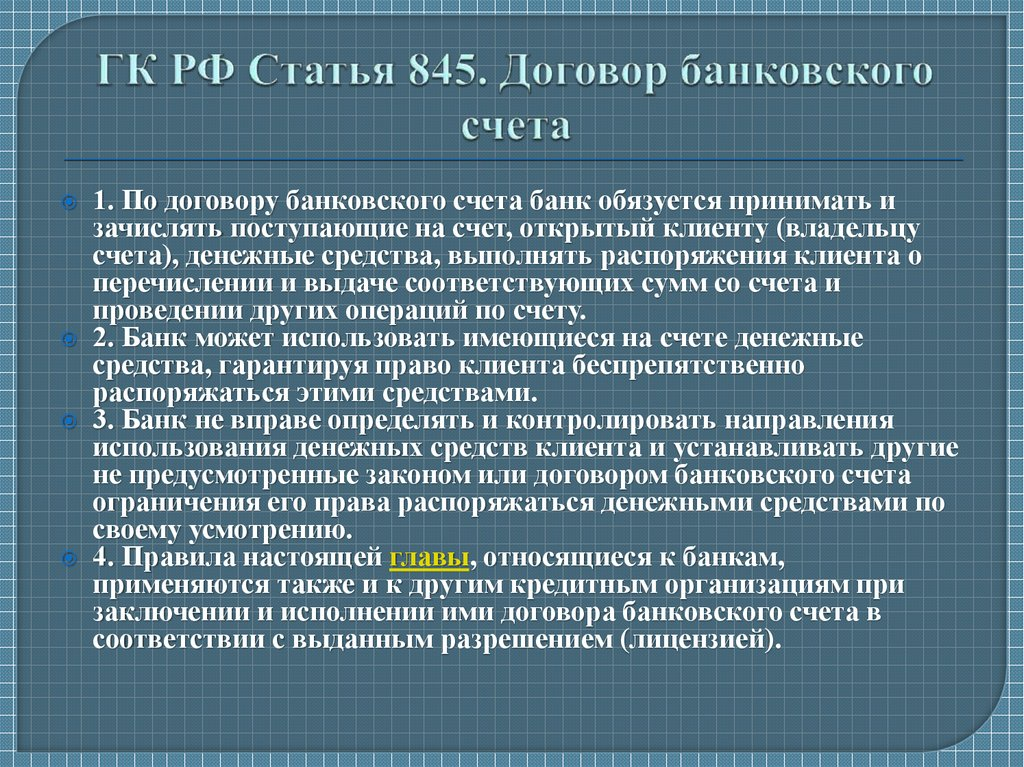 ГК РФ Статья 845. Договор банковского счета

1. По договору банковского счета банк обязуется принимать и зачислять поступающие на счет, открытый клиенту (владельцу счета), денежные средства, выполнять распоряжения клиента о перечислении и выдаче соответствующих сумм со счета и проведении других операций по счету.

2. Банк может использовать имеющиеся на счете денежные средства, гарантируя право клиента беспрепятственно распоряжаться этими средствами.

3. Банк не вправе определять и контролировать направления использования денежных средств клиента и устанавливать другие не предусмотренные законом или договором банковского счета ограничения его права распоряжаться денежными средствами по своему усмотрению.

4. Правила настоящей главы, относящиеся к банкам, применяются также и к другим кредитным организациям при заключении и исполнении ими договора банковского счета в соответствии с выданным разрешением (лицензией).